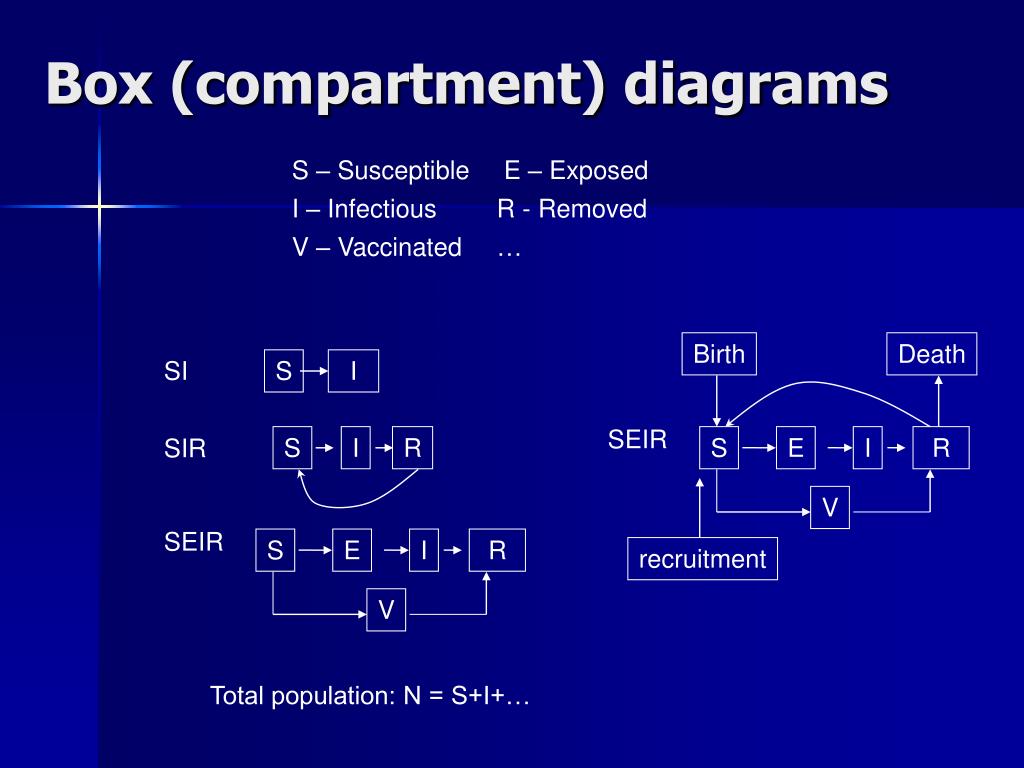 Box (compartment) diagrams

S – Susceptible E – Exposed
I – Infectious R - Removed
V – Vaccinated …

SI
S I

SIR
S I R

SEIR
S E I R
V

Birth
Death
SEIR
S E I R
V
recruitment

Total population: N = S+I+…